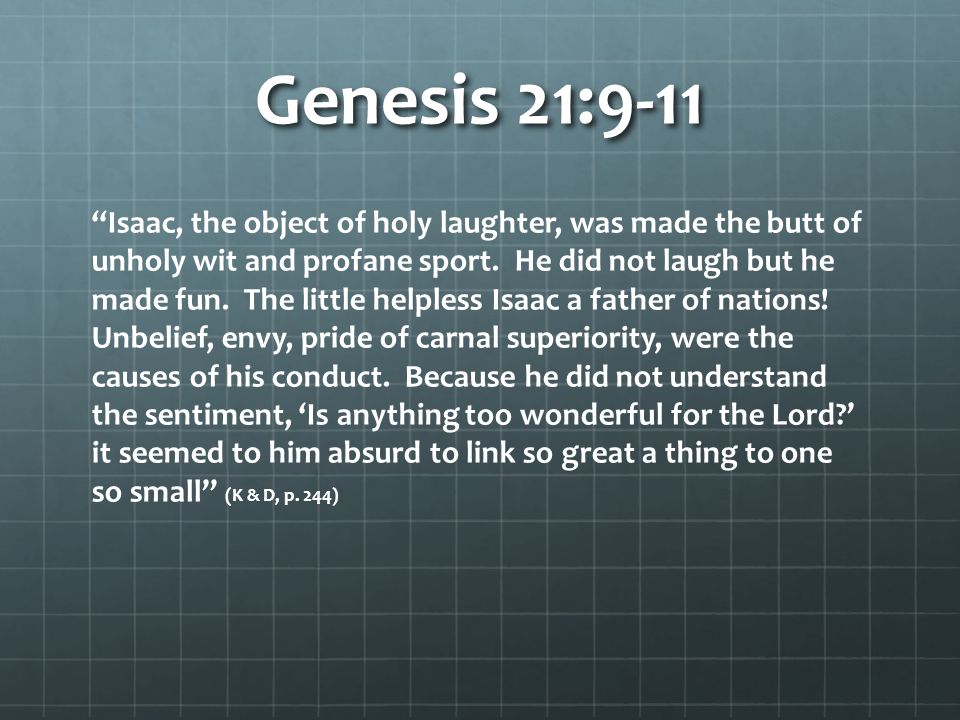 Genesis 21:9-11

“Isaac, the object of holy laughter, was made the butt of unholy wit and profane sport. He did not laugh but he made fun. The little helpless Isaac a father of nations! Unbelief, envy, pride of carnal superiority, were the causes of his conduct. Because he did not understand the sentiment, ‘Is anything too wonderful for the Lord?’ it seemed to him absurd to link so great a thing to one so small” (K & D, p. 244)